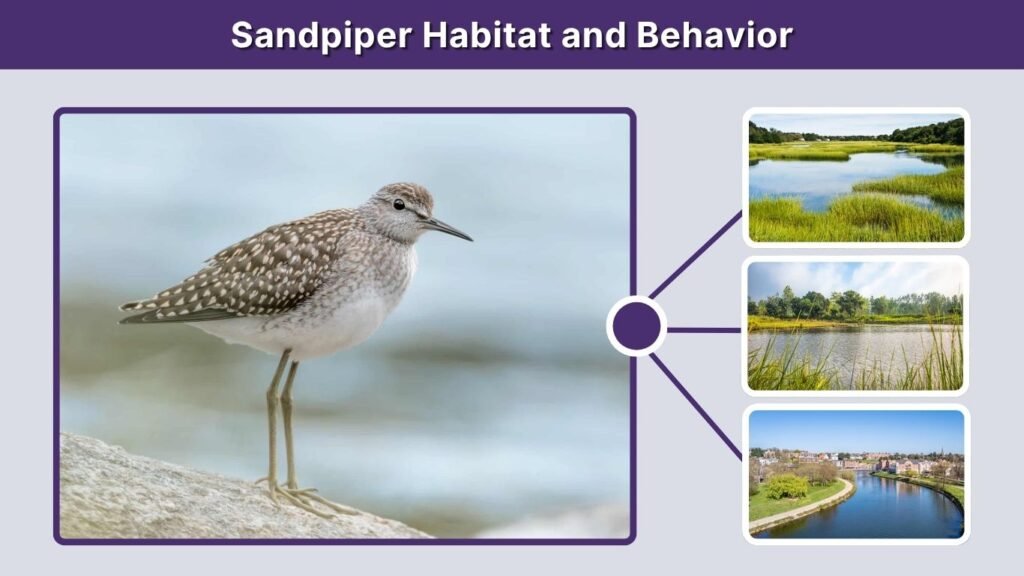 Sandpiper Habitat and Behavior